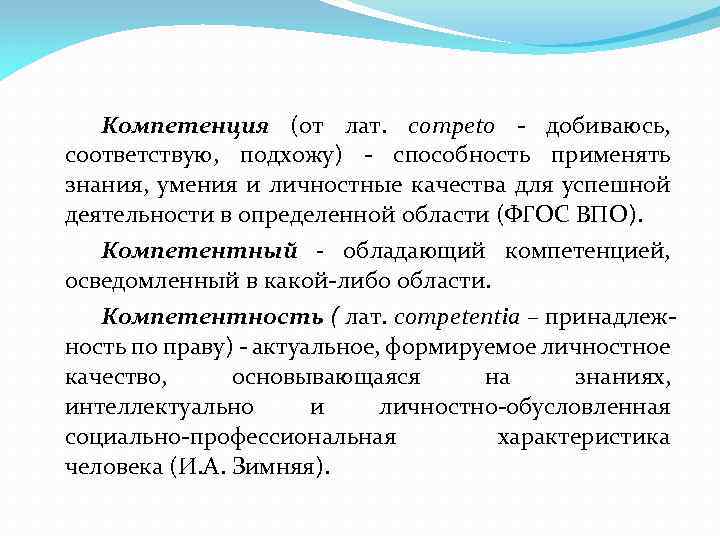 Компетенция (от лат. competo - добиваюсь, соответствую, подхожу) - способность применять знания, умения и личностные качества для успешной деятельности в определенной области (ФГОС ВПО).

Компетентный - обладающий компетенцией, осведомленный в какой-либо области.

Компетентность ( лат. competentia – принадлежность по праву) - актуальное, формируемое личностное качество, основывающаяся на знаниях, интеллектуально и личностно-обусловленная социально-профессиональная характеристика человека (И.А. Зимняя).